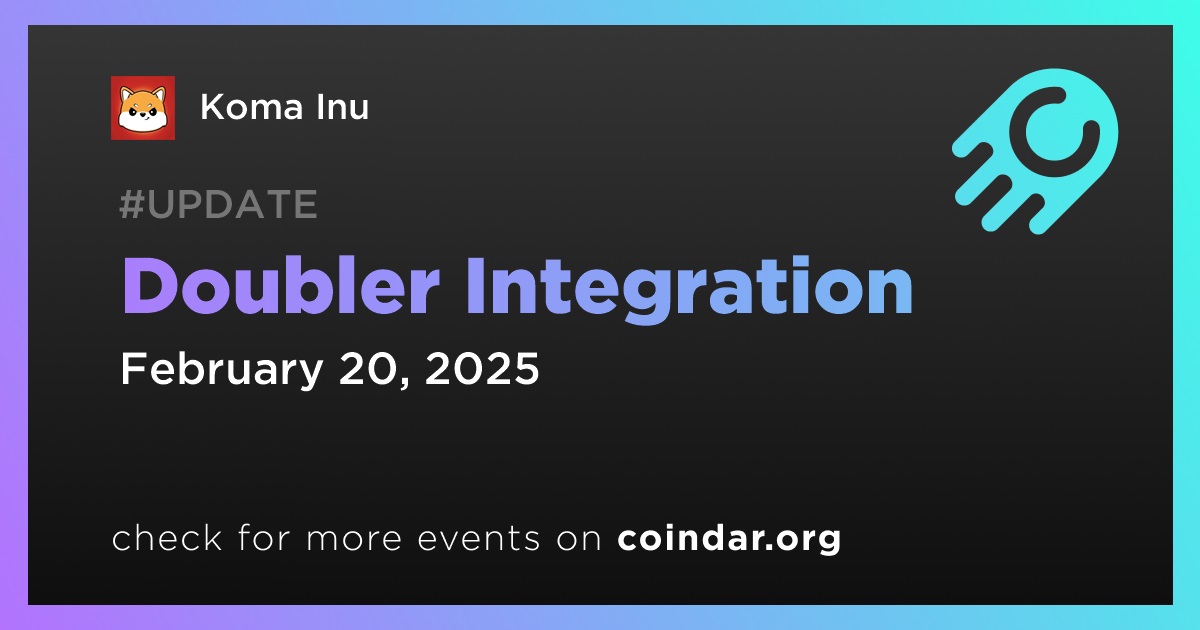 Koma Inu

#UPDATE

Doubler Integration

February 20, 2025

check for more events on coindar.org